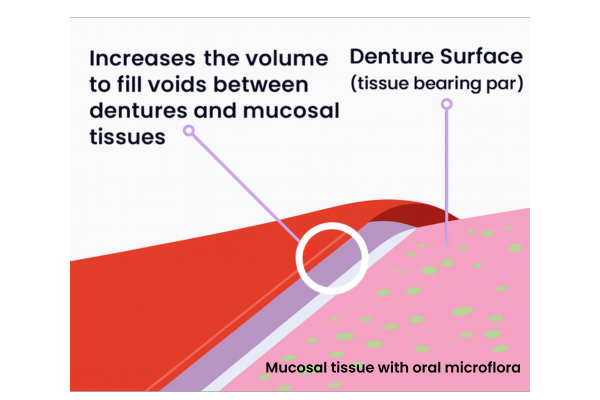 Increases the volume to fill voids between dentures and mucosal tissues

Denture Surface
(tissue bearing par)

Mucosal tissue with oral microflora